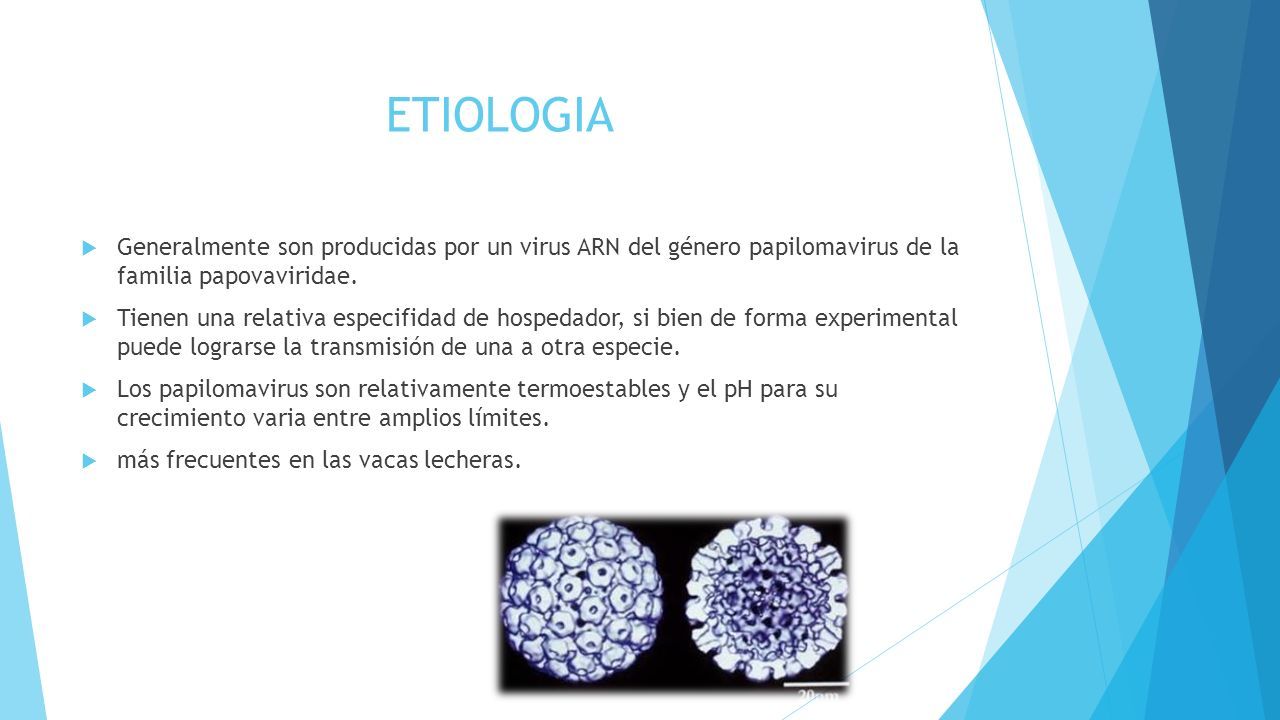 ETIOLOGIA

Generalmente son producidas por un virus ARN del género papilomavirus de la familia papovaviridae.

Tienen una relativa especifidad de hospedador, si bien de forma experimental puede lograrse la transmisión de una a otra especie.

Los papilomavirus son relativamente termoestables y el pH para su crecimiento varia entre amplios límites.

más frecuentes en las vacas lecheras.

20nm